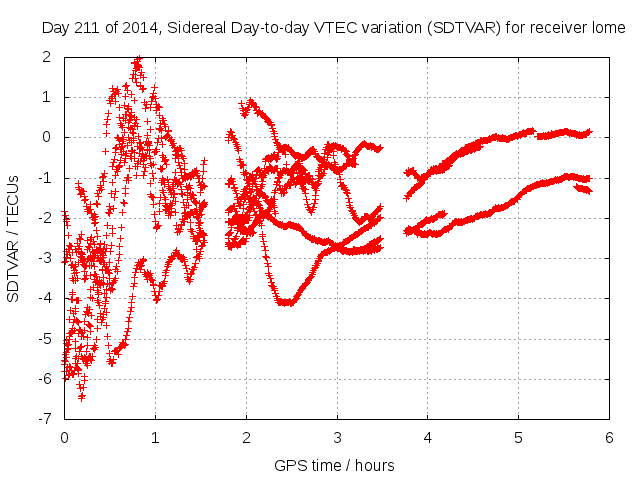 Day 211 of 2014, Sidereal Day-to-day VTEC variation (SDTVAR) for receiver lome

SDTVAR / TECUs

2
1
0
-1
-2
-3
-4
-5
-6
-7

0 1 2 3 4 5 6

GPS time / hours